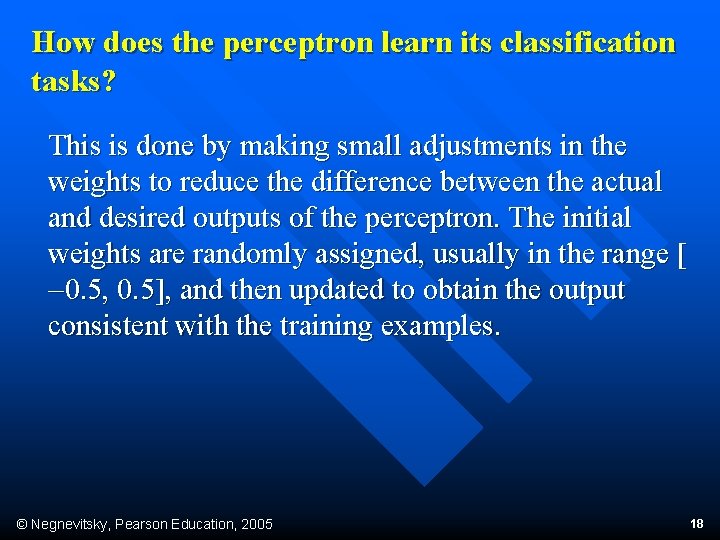 How does the perceptron learn its classification tasks?

This is done by making small adjustments in the weights to reduce the difference between the actual and desired outputs of the perceptron. The initial weights are randomly assigned, usually in the range [ –0.5, 0.5], and then updated to obtain the output consistent with the training examples.

© Negnevitsky, Pearson Education, 2005

18